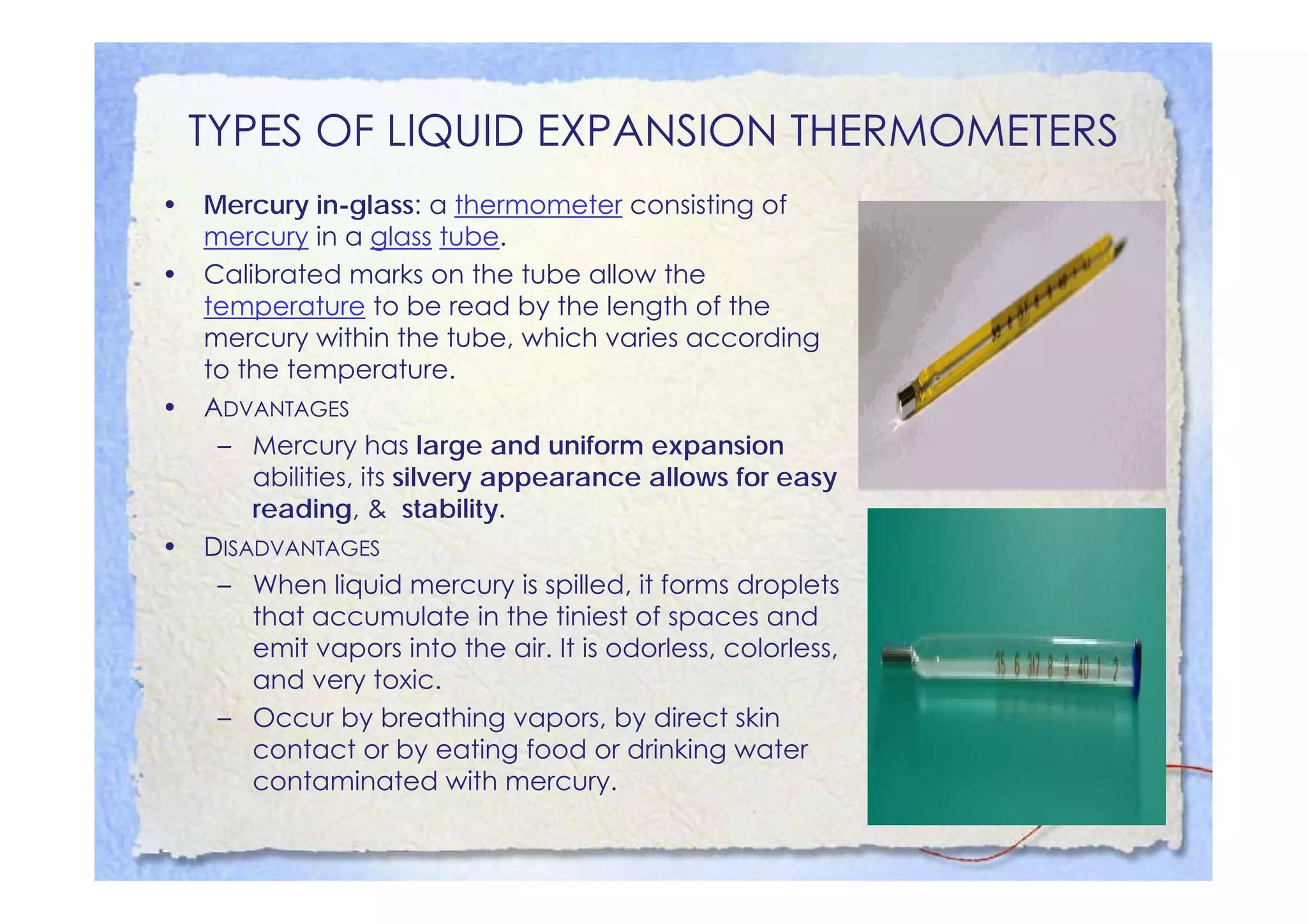 TYPES OF LIQUID EXPANSION THERMOMETERS

• Mercury in-glass: a thermometer consisting of mercury in a glass tube.

• Calibrated marks on the tube allow the temperature to be read by the length of the mercury within the tube, which varies according to the temperature.

• ADVANTAGES

– Mercury has large and uniform expansion abilities, its silvery appearance allows for easy reading, & stability.

• DISADVANTAGES

– When liquid mercury is spilled, it forms droplets that accumulate in the tiniest of spaces and emit vapors into the air. It is odorless, colorless, and very toxic.

– Occur by breathing vapors, by direct skin contact or by eating food or drinking water contaminated with mercury.

35 6 37 8 9 40 1 2